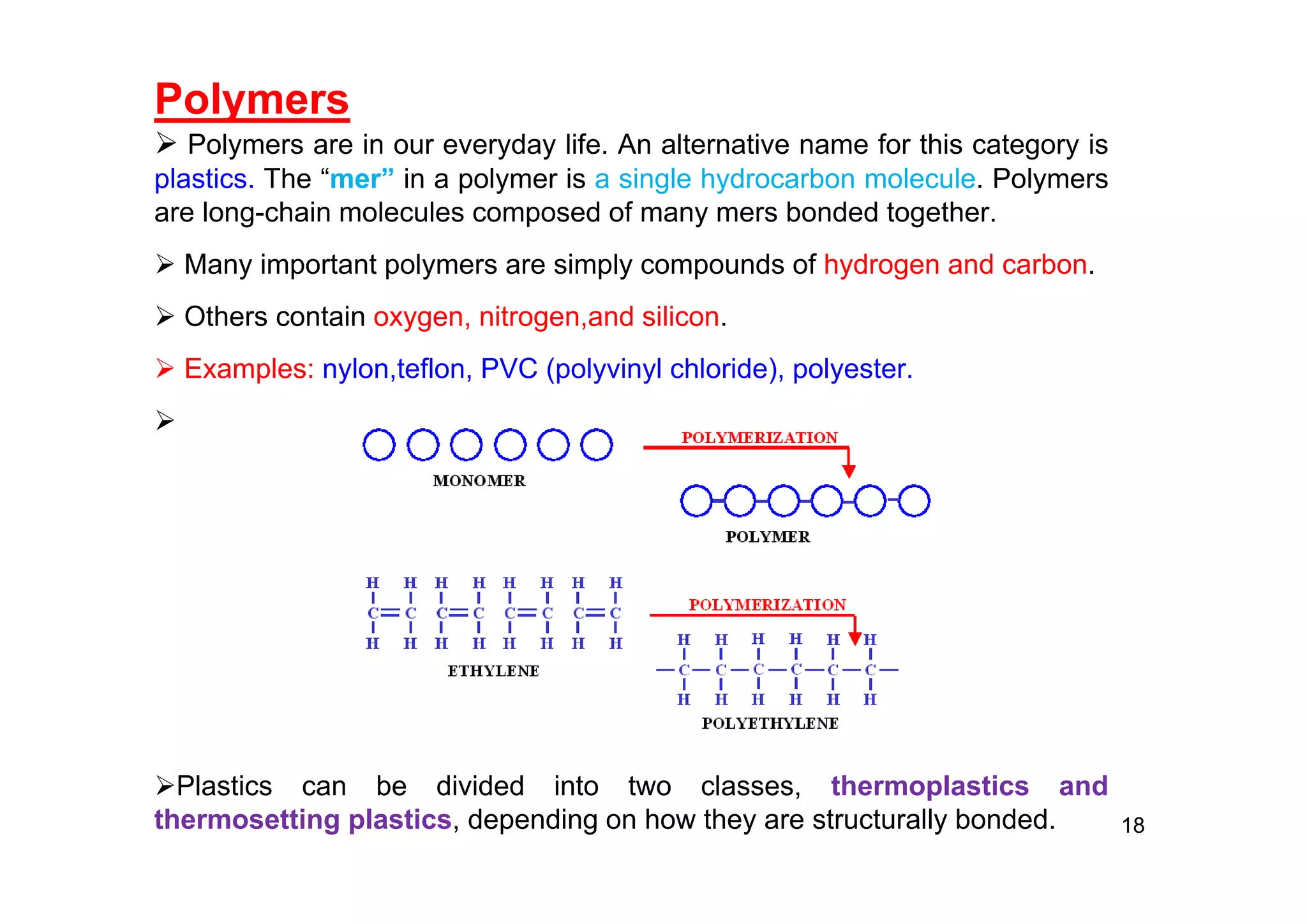 Polymers

➢ Polymers are in our everyday life. An alternative name for this category is plastics. The “mer” in a polymer is a single hydrocarbon molecule. Polymers are long-chain molecules composed of many mers bonded together.

➢ Many important polymers are simply compounds of hydrogen and carbon.

➢ Others contain oxygen, nitrogen,and silicon.

➢ Examples: nylon,teflon, PVC (polyvinyl chloride), polyester.

➢

MONOMER

POLYMERIZATION

POLYMER

H H H H H H H H
C=C C=C C=C C=C
H H H H H H H H

ETHYLENE

POLYMERIZATION

H H H H H H
—C—C—C—C—C—C—
H H H H H H

POLYETHYLENE

➢Plastics can be divided into two classes, thermoplastics and thermosetting plastics, depending on how they are structurally bonded.

18